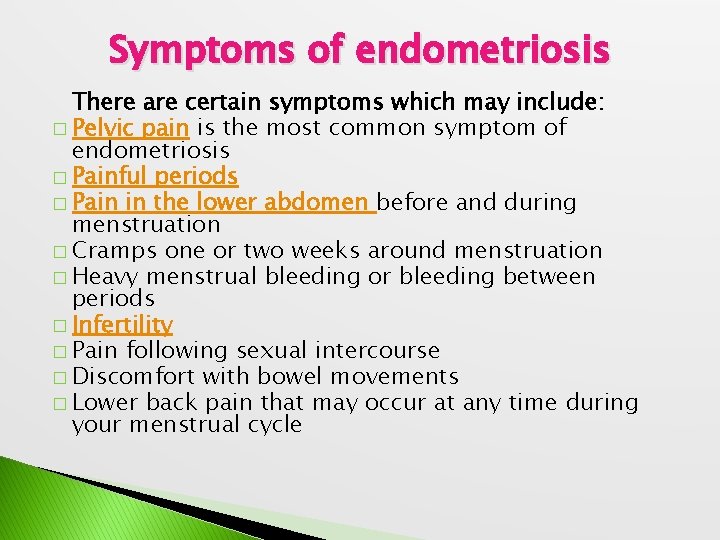 Symptoms of endometriosis

There are certain symptoms which may include:

□ Pelvic pain is the most common symptom of endometriosis
□ Painful periods
□ Pain in the lower abdomen before and during menstruation
□ Cramps one or two weeks around menstruation
□ Heavy menstrual bleeding or bleeding between periods
□ Infertility
□ Pain following sexual intercourse
□ Discomfort with bowel movements
□ Lower back pain that may occur at any time during your menstrual cycle